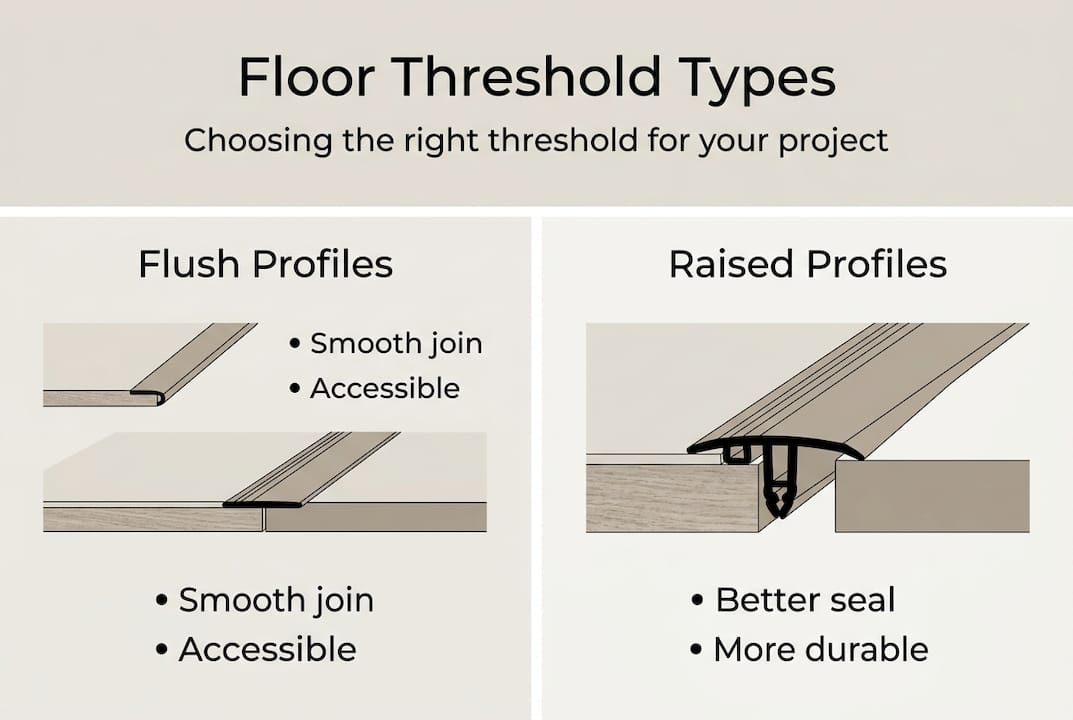 Floor Threshold Types

Choosing the right threshold for your project

Flush Profiles

• Smooth join
• Accessible

• Smooth join
• Accessible

Raised Profiles

• Better seal
• More durable